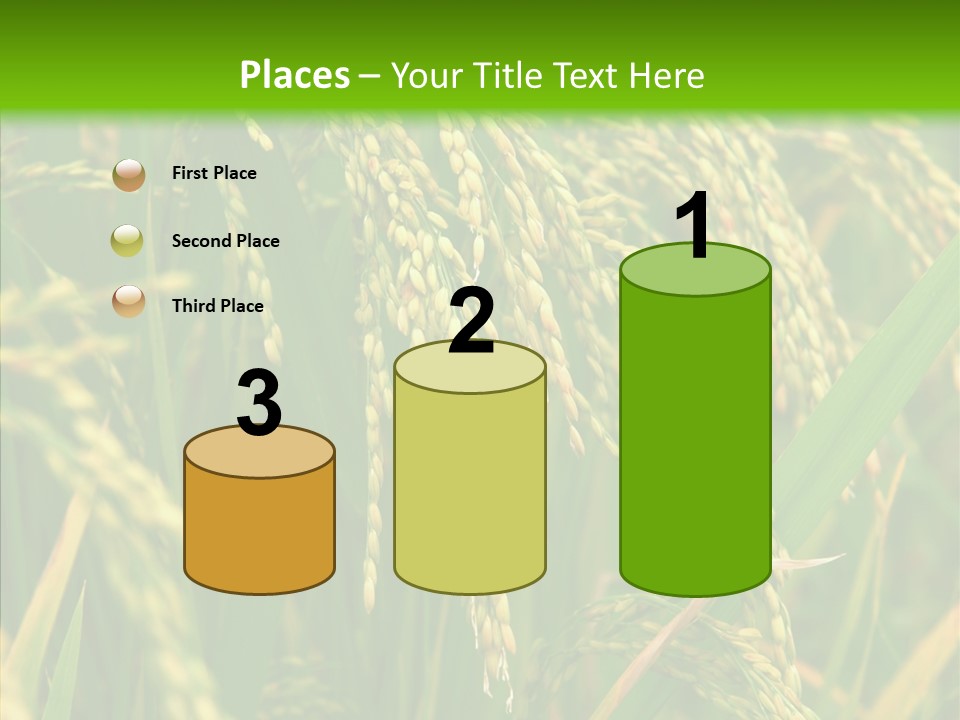 Places – Your Title Text Here

First Place

Second Place

Third Place

3

2

1